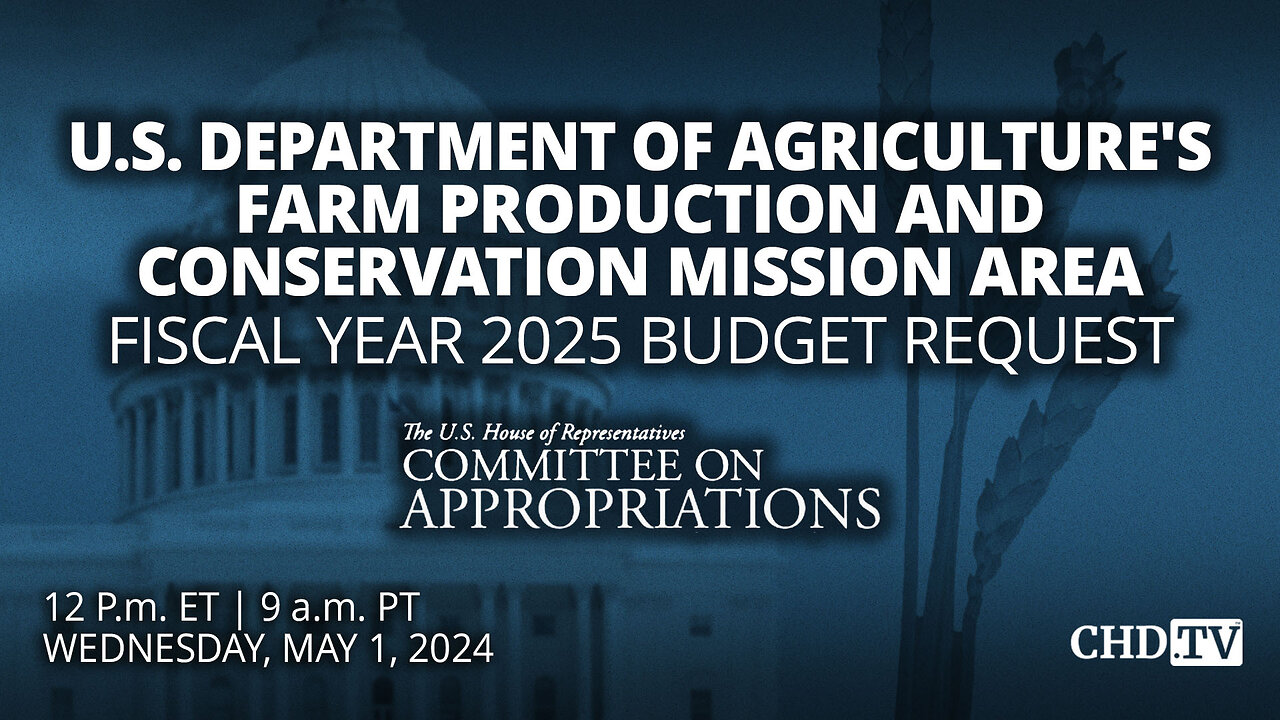 U.S. DEPARTMENT OF AGRICULTURE'S FARM PRODUCTION AND CONSERVATION MISSION AREA
FISCAL YEAR 2025 BUDGET REQUEST

The U.S. House of Representatives
COMMITTEE ON
APPROPRIATIONS

12 P.m. ET | 9 a.m. PT
WEDNESDAY, MAY 1, 2024

CHD.TV